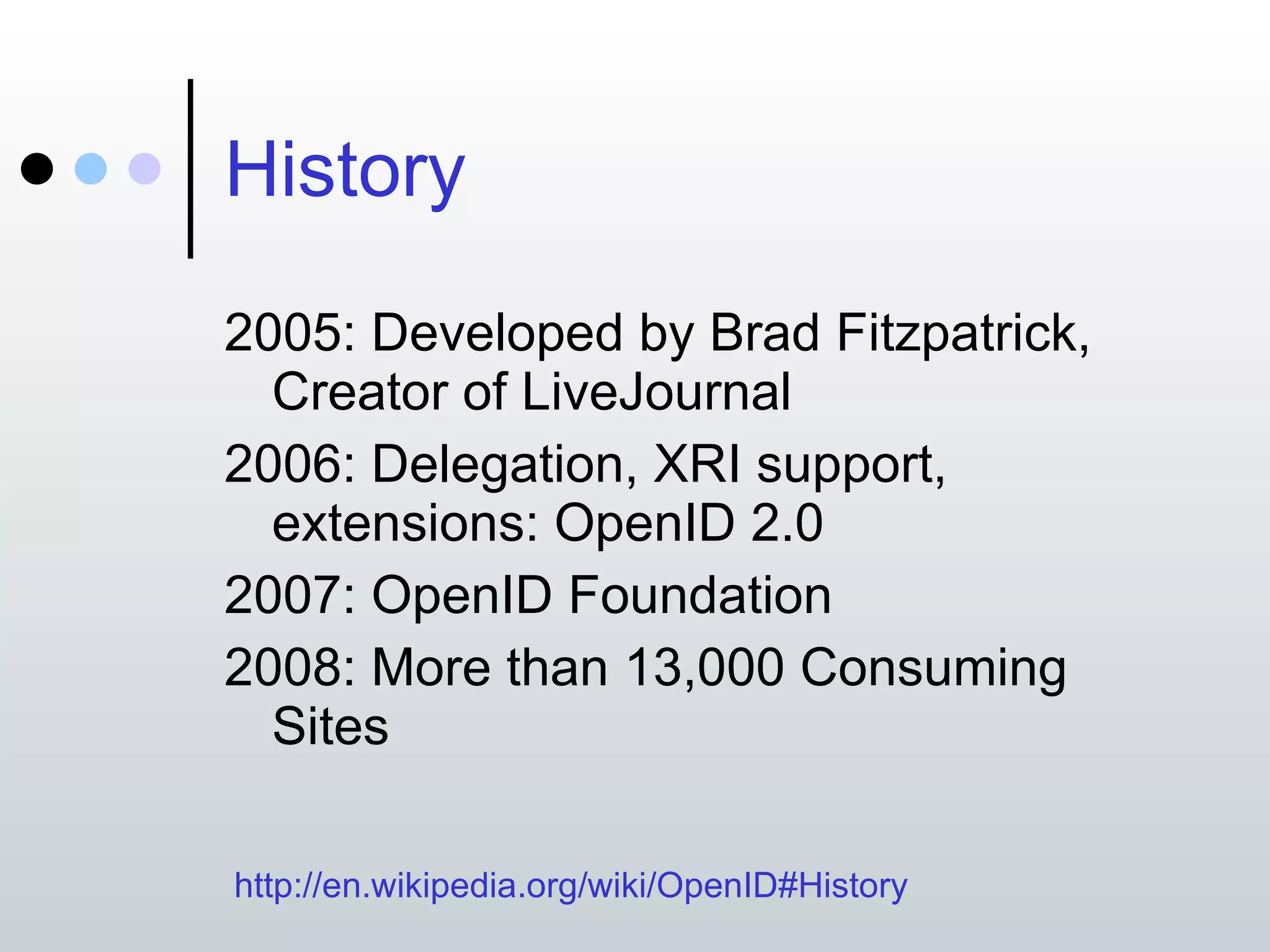 History

2005: Developed by Brad Fitzpatrick, Creator of LiveJournal

2006: Delegation, XRI support, extensions: OpenID 2.0

2007: OpenID Foundation

2008: More than 13,000 Consuming Sites

http://en.wikipedia.org/wiki/OpenID#History